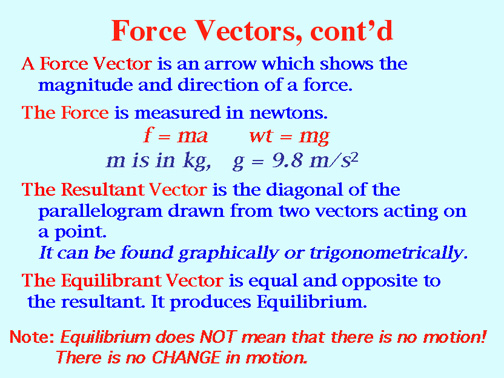 Force Vectors, cont'd

A Force Vector is an arrow which shows the magnitude and direction of a force.

The Force is measured in newtons.

$f = ma$ $wt = mg$

$m$ is in kg, $g = 9.8\ m/s^2$

The Resultant Vector is the diagonal of the parallelogram drawn from two vectors acting on a point.

It can be found graphically or trigonometrically.

The Equilibrant Vector is equal and opposite to the resultant. It produces Equilibrium.

Note: Equilibrium does NOT mean that there is no motion! There is no CHANGE in motion.